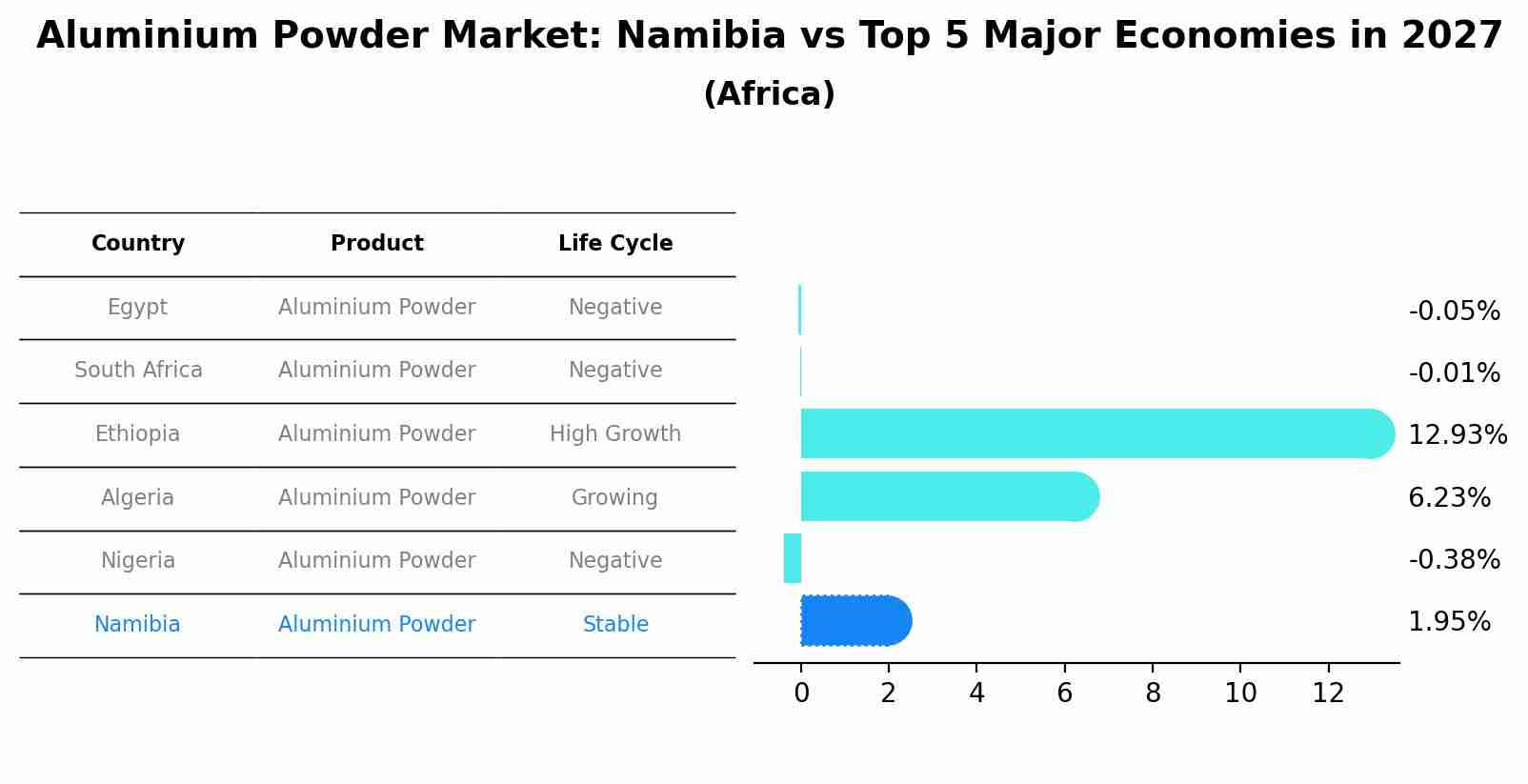 Aluminium Powder Market: Namibia vs Top 5 Major Economies in 2027
(Africa)

| Country | Product | Life Cycle |
|---|---|---|
| Egypt | Aluminium Powder | Negative |
| South Africa | Aluminium Powder | Negative |
| Ethiopia | Aluminium Powder | High Growth |
| Algeria | Aluminium Powder | Growing |
| Nigeria | Aluminium Powder | Negative |
| Namibia | Aluminium Powder | Stable |

-0.05%
-0.01%
12.93%
6.23%
-0.38%
1.95%

0 2 4 6 8 10 12